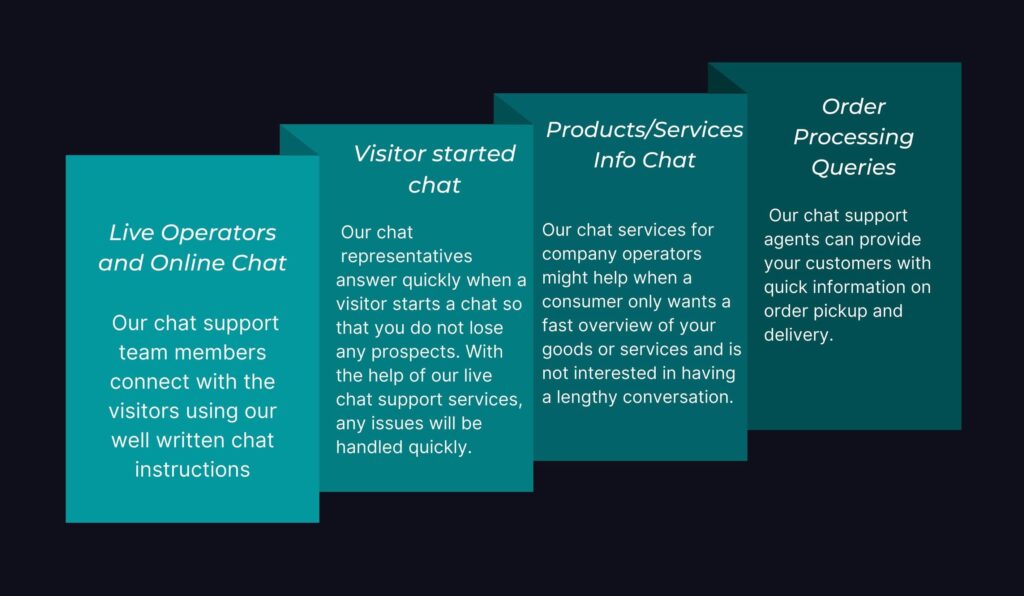 Live Operators and Online Chat

Our chat support team members connect with the visitors using our well written chat instructions

Visitor started chat

Our chat representatives answer quickly when a visitor starts a chat so that you do not lose any prospects. With the help of our live chat support services, any issues will be handled quickly.

Products/Services Info Chat

Our chat services for company operators might help when a consumer only wants a fast overview of your goods or services and is not interested in having a lengthy conversation.

Order Processing Queries

Our chat support agents can provide your customers with quick information on order pickup and delivery.